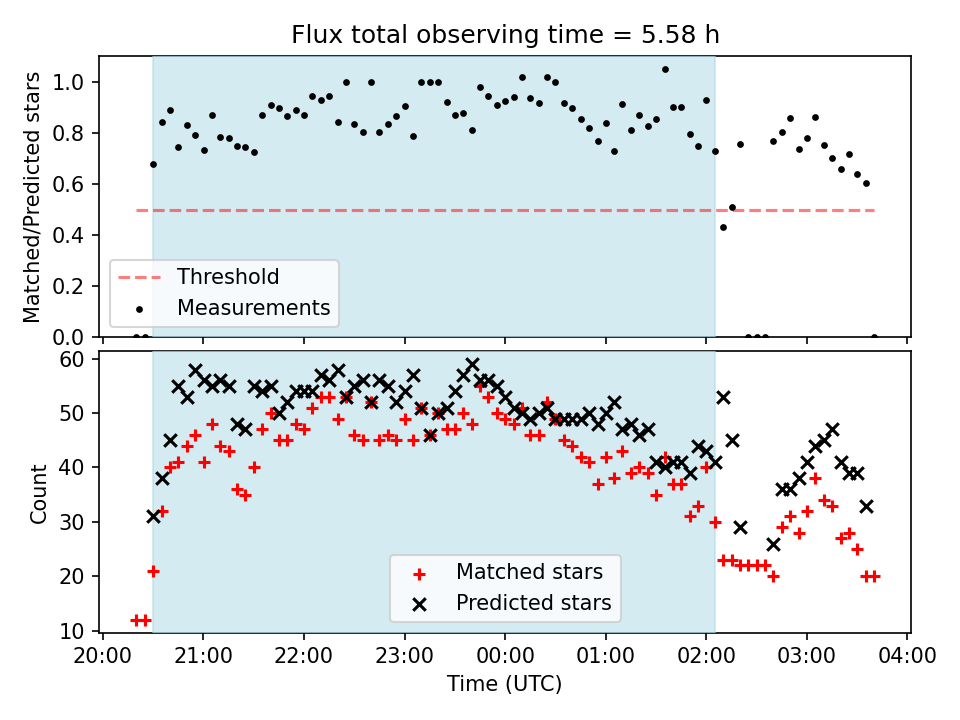 Flux total observing time = 5.58 h

Matched/Predicted stars

1.0
0.8
0.6
0.4
0.2
0.0

Threshold
Measurements

Count

60
50
40
30
20
10

Matched stars
Predicted stars

20:00 21:00 22:00 23:00 00:00 01:00 02:00 03:00 04:00

Time (UTC)